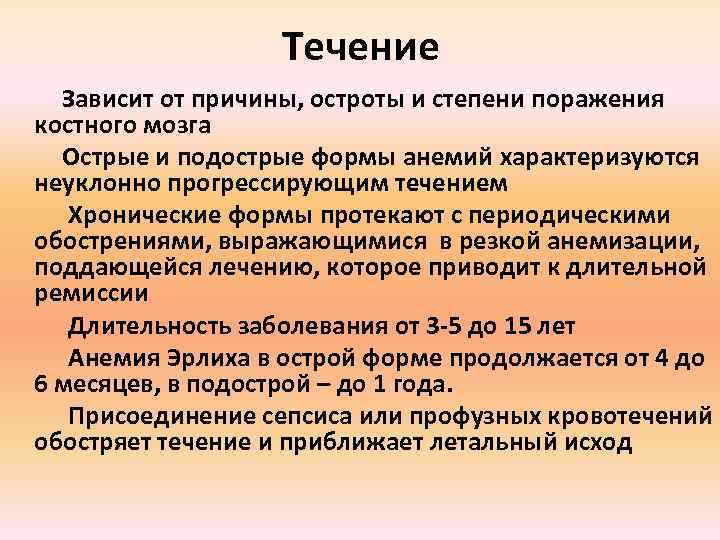 Течение

Зависит от причины, остроты и степени поражения костного мозга

Острые и подострые формы анемий характеризуются неуклонно прогрессирующим течением

Хронические формы протекают с периодическими обострениями, выражающимися в резкой анемизации, поддающейся лечению, которое приводит к длительной ремиссии

Длительность заболевания от 3-5 до 15 лет

Анемия Эрлиха в острой форме продолжается от 4 до 6 месяцев, в подострой – до 1 года.

Присоединение сепсиса или профузных кровотечений обостряет течение и приближает летальный исход